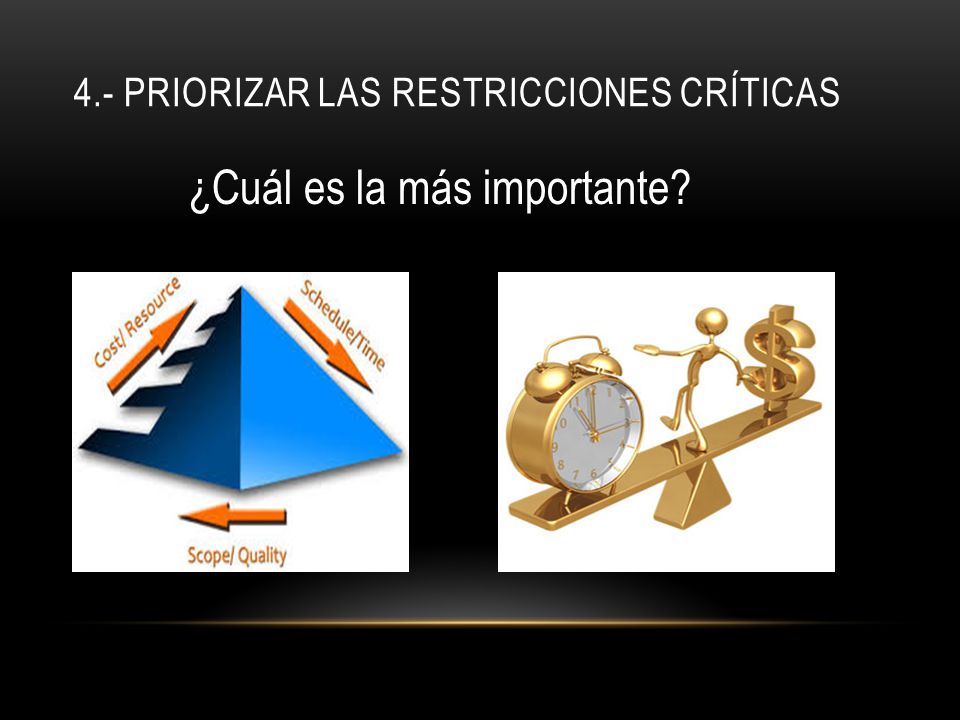 4.- PRIORIZAR LAS RESTRICCIONES CRÍTICAS

¿Cuál es la más importante?

Cost/ Resource

Schedule/Time

Scope/ Quality

$